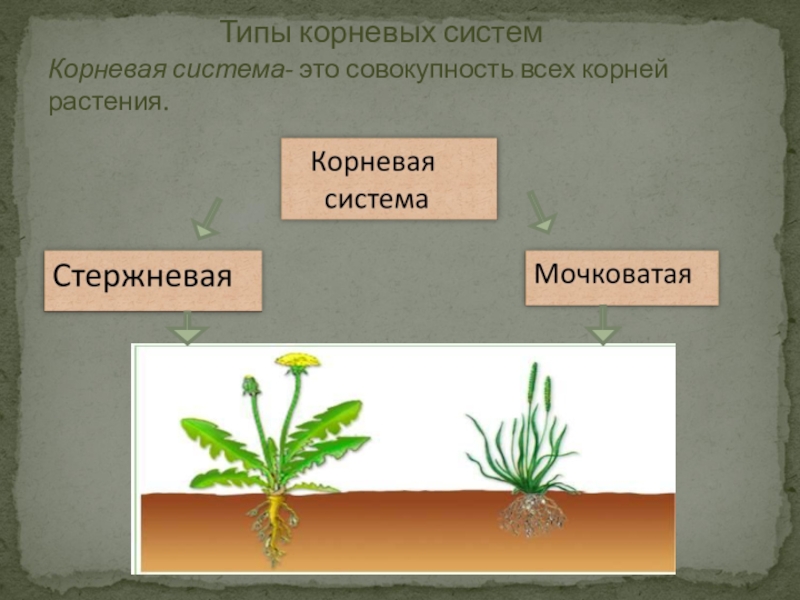 Типы корневых систем

Корневая система- это совокупность всех корней растения.

Корневая система

Стержневая

Мочковатая